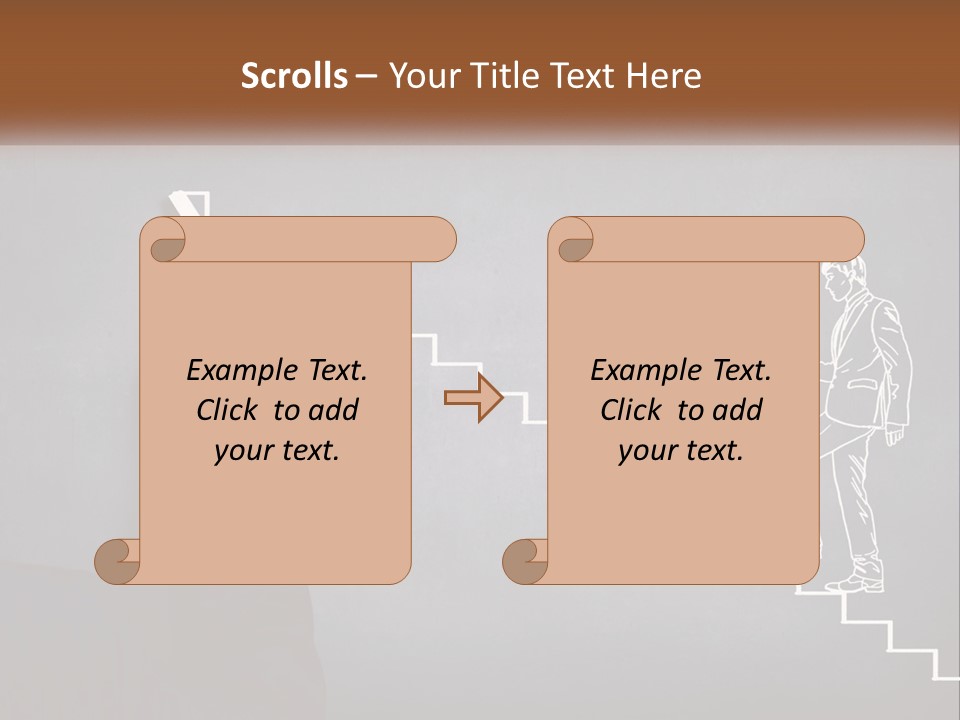 Scrolls – Your Title Text Here

Example Text. Click to add your text.

Example Text. Click to add your text.